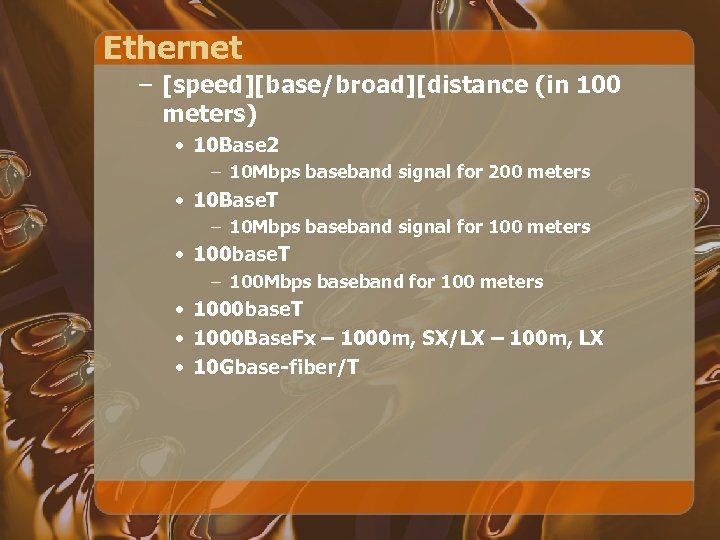 Ethernet

– [speed][base/broad][distance (in 100 meters)

• 10Base2

– 10Mbps baseband signal for 200 meters

• 10BaseT

– 10Mbps baseband signal for 100 meters

• 100baseT

– 100Mbps baseband for 100 meters

• 1000baseT

• 1000BaseFx – 1000m, SX/LX – 100m, LX

• 10Gbase-fiber/T